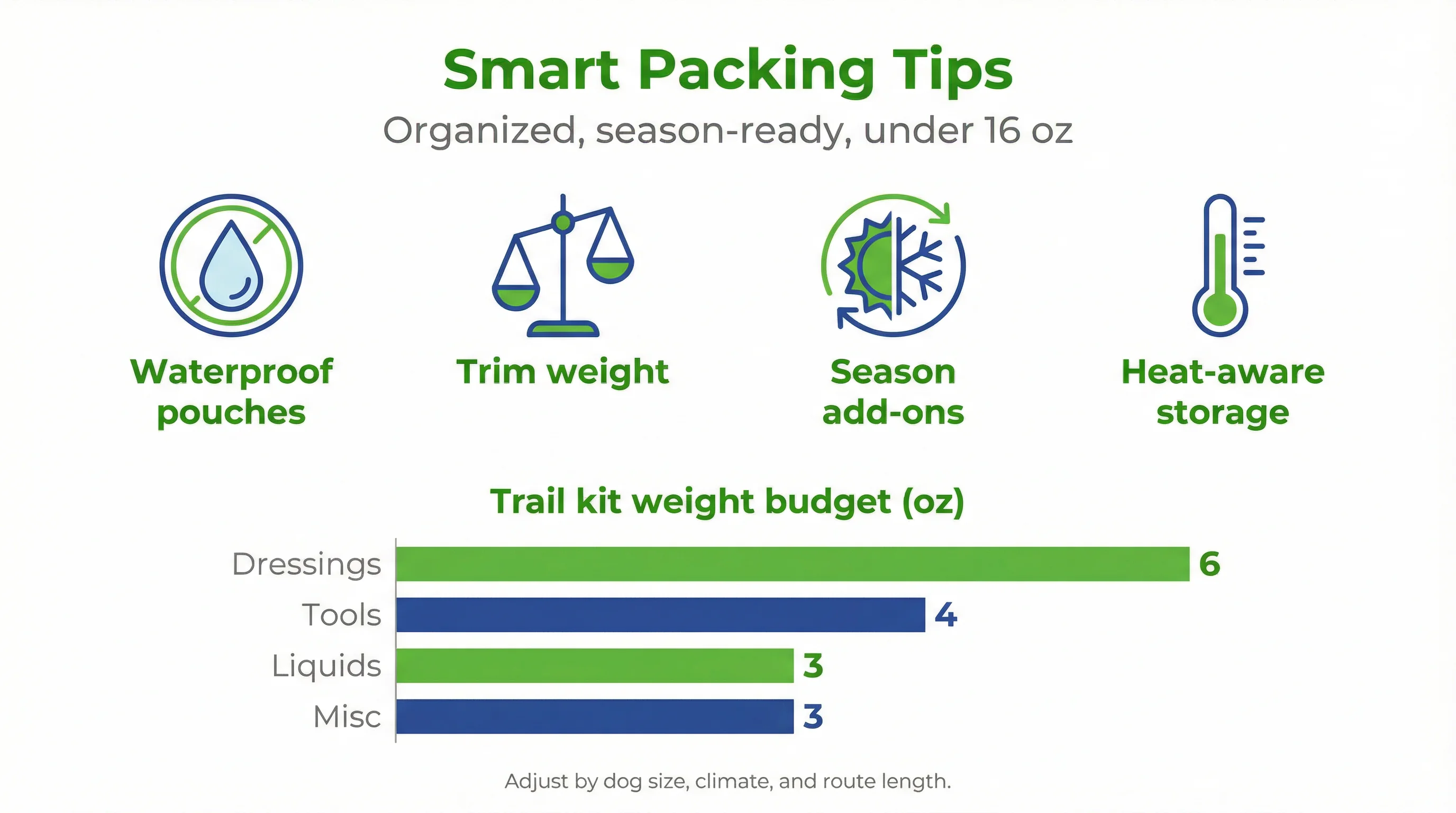 Smart Packing Tips

Organized, season-ready, under 16 oz

Waterproof pouches

Trim weight

Season add-ons

Heat-aware storage

Trail kit weight budget (oz)

Dressings 6
Tools 4
Liquids 3
Misc 3

Adjust by dog size, climate, and route length.